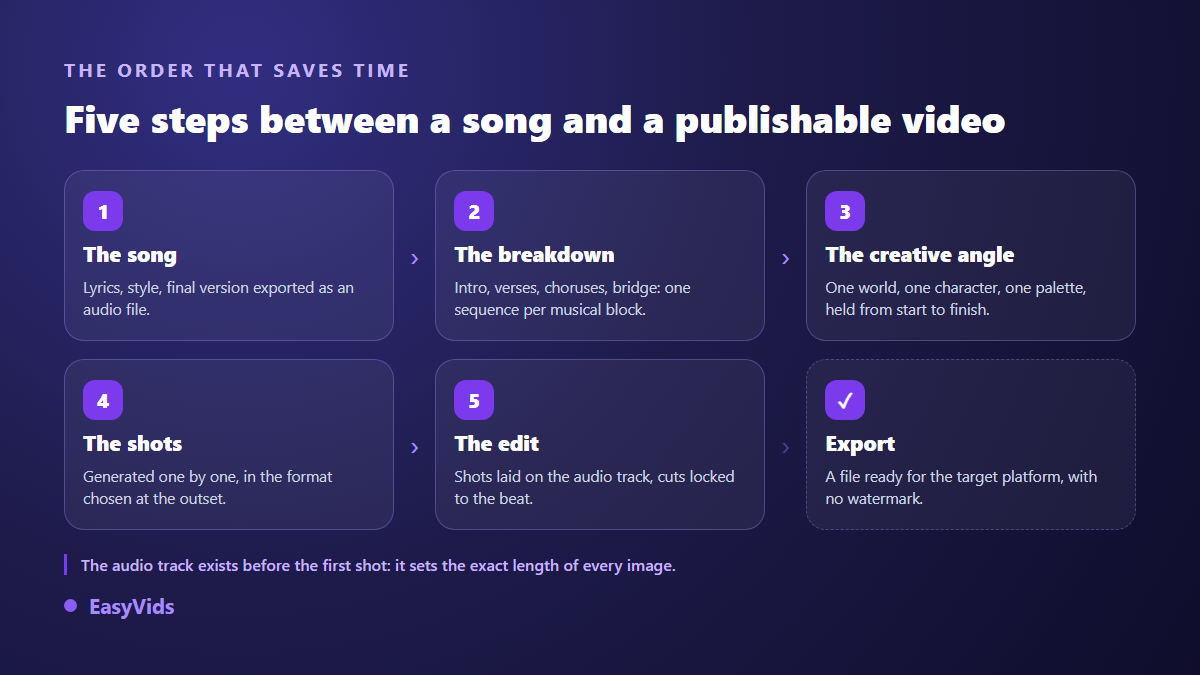 THE ORDER THAT SAVES TIME

Five steps between a song and a publishable video

1
The song
Lyrics, style, final version exported as an audio file.

›

2
The breakdown
Intro, verses, choruses, bridge: one sequence per musical block.

›

3
The creative angle
One world, one character, one palette, held from start to finish.

4
The shots
Generated one by one, in the format chosen at the outset.

›

5
The edit
Shots laid on the audio track, cuts locked to the beat.

›

✓
Export
A file ready for the target platform, with no watermark.

The audio track exists before the first shot: it sets the exact length of every image.

EasyVids